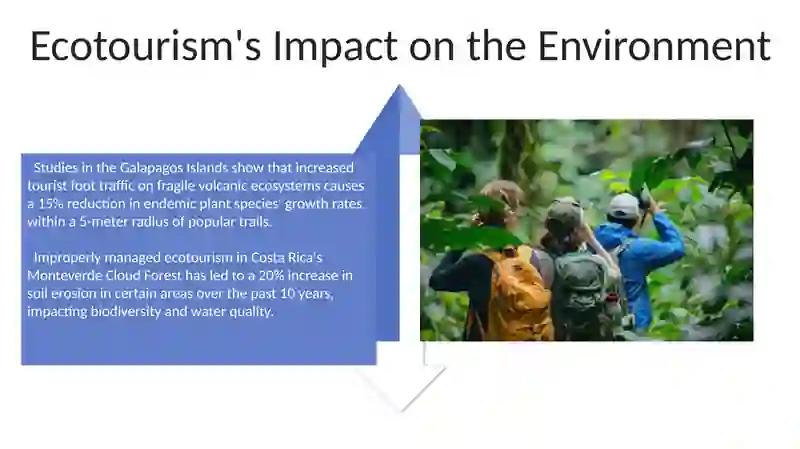 Ecotourism's Impact on the Environment

Studies in the Galapagos Islands show that increased tourist foot traffic on fragile volcanic ecosystems causes a 15% reduction in endemic plant species' growth rates within a 5-meter radius of popular trails.

Improperly managed ecotourism in Costa Rica's Monteverde Cloud Forest has led to a 20% increase in soil erosion in certain areas over the past 10 years, impacting biodiversity and water quality.